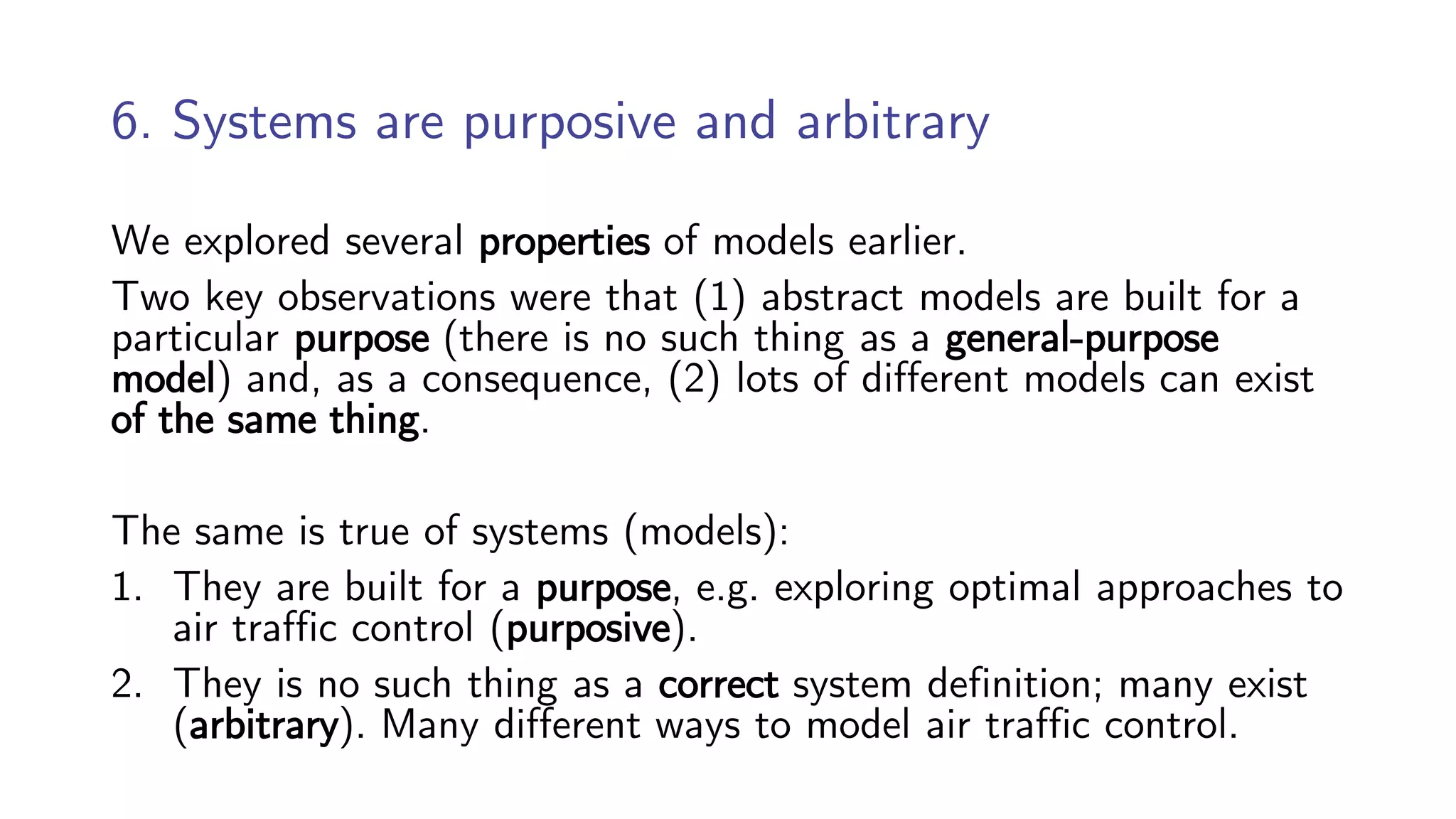 6. Systems are purposive and arbitrary

We explored several properties of models earlier.

Two key observations were that (1) abstract models are built for a particular purpose (there is no such thing as a general-purpose model) and, as a consequence, (2) lots of different models can exist of the same thing.

The same is true of systems (models):

1. They are built for a purpose, e.g. exploring optimal approaches to air traffic control (purposive).
2. They is no such thing as a correct system definition; many exist (arbitrary). Many different ways to model air traffic control.